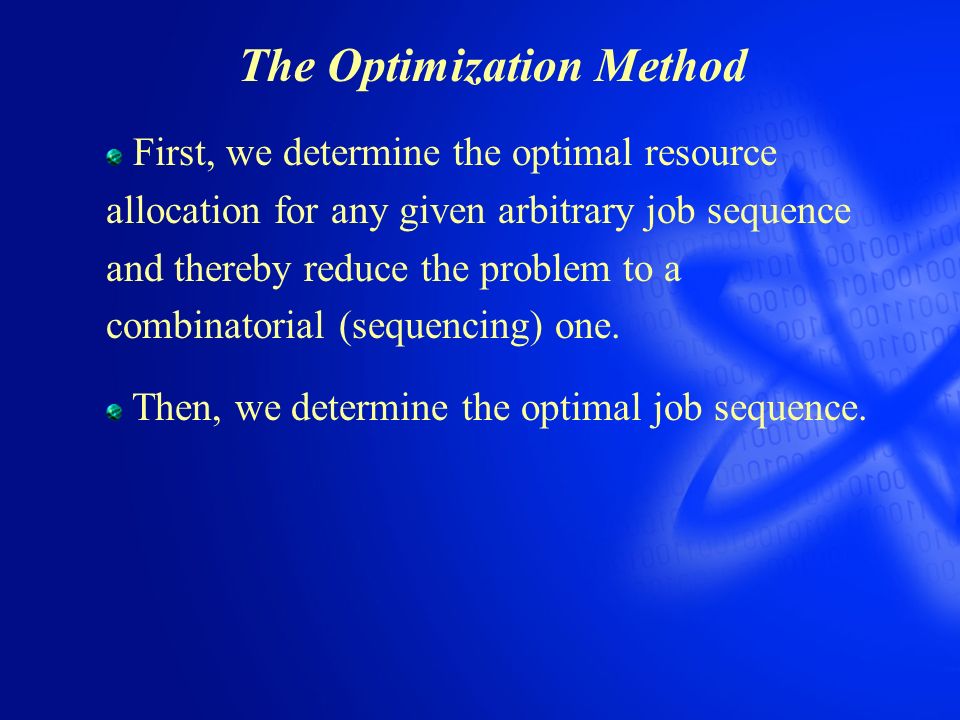 The Optimization Method

First, we determine the optimal resource allocation for any given arbitrary job sequence and thereby reduce the problem to a combinatorial (sequencing) one.

Then, we determine the optimal job sequence.